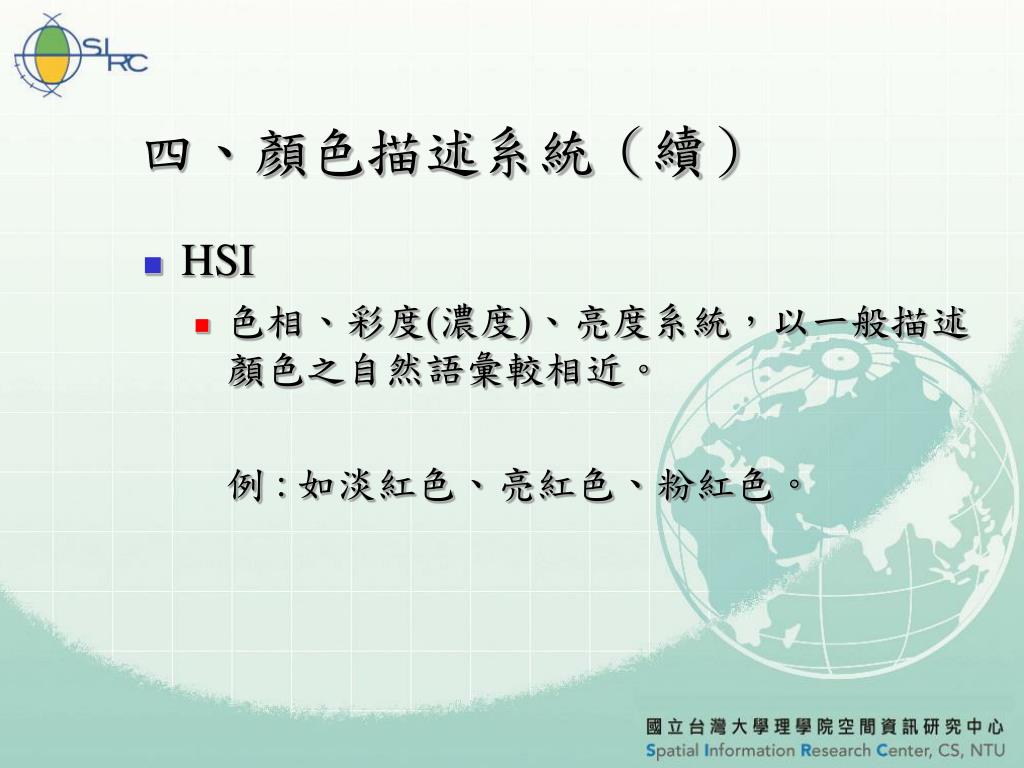 SIRC

四、顏色描述系統（續）

HSI

色相、彩度(濃度)、亮度系統，以一般描述顏色之自然語彙較相近。

例：如淡紅色、亮紅色、粉紅色。

國立台灣大學理學院空間資訊研究中心
Spatial Information Research Center, CS, NTU